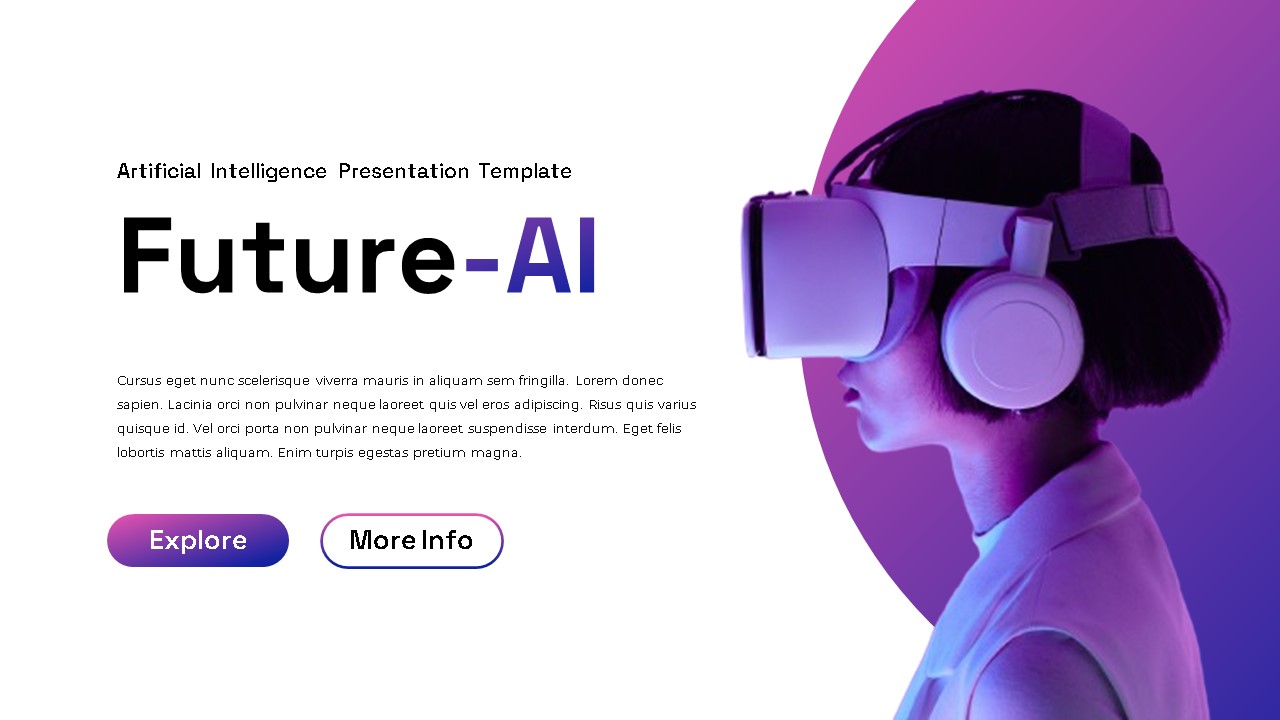 Artificial Intelligence Presentation Template

Future-AI

Cursus eget nunc scelerisque viverra mauris in aliquam sem fringilla. Lorem donec sapien. Lacinia orci non pulvinar neque laoreet quis vel eros adipiscing. Risus quis varius quisque id. Vel orci porta non pulvinar neque laoreet suspendisse interdum. Eget felis lobortis mattis aliquam. Enim turpis egestas pretium magna.

Explore

More Info